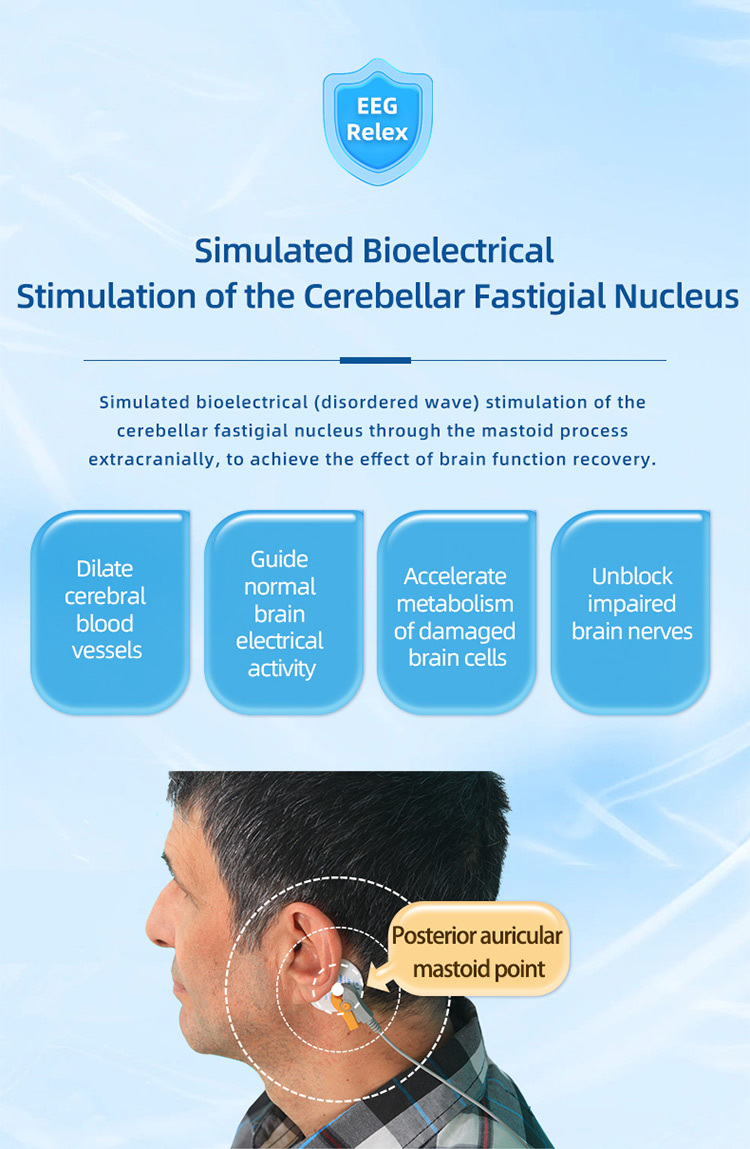 EEG
Relex

Simulated Bioelectrical
Stimulation of the Cerebellar Fastigial Nucleus

Simulated bioelectrical (disordered wave) stimulation of the cerebellar fastigial nucleus through the mastoid process extracranially, to achieve the effect of brain function recovery.

Dilate cerebral blood vessels

Guide normal brain electrical activity

Accelerate metabolism of damaged brain cells

Unblock impaired brain nerves

Posterior auricular mastoid point